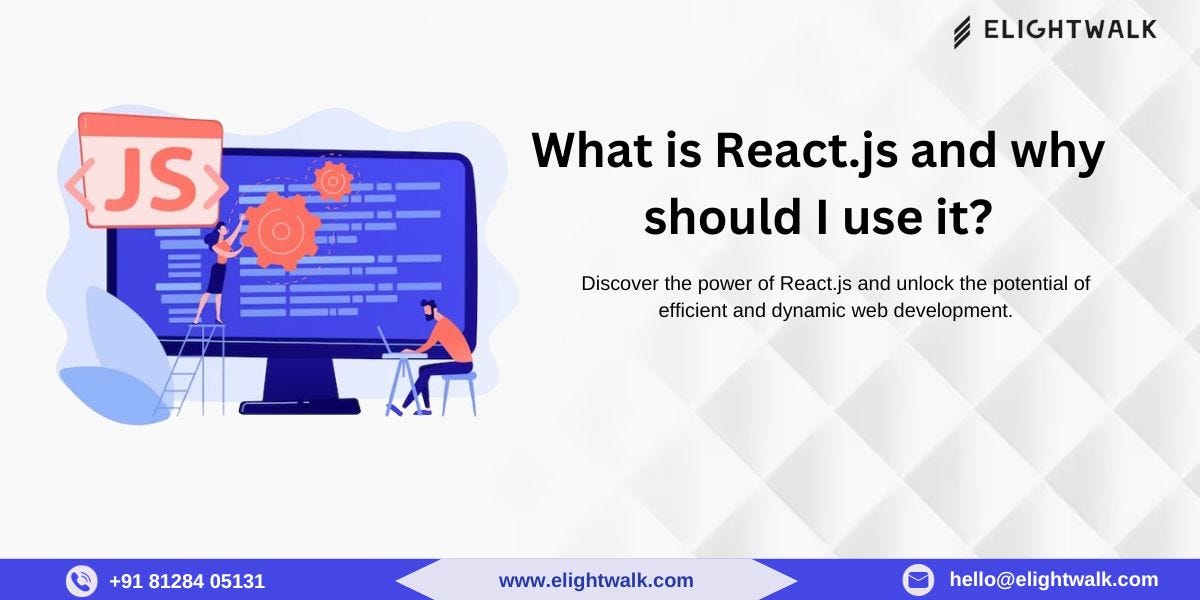 ELIGHTWALK

JS

What is React.js and why should I use it?

Discover the power of React.js and unlock the potential of efficient and dynamic web development.

+91 81284 05131

www.elightwalk.com

hello@elightwalk.com